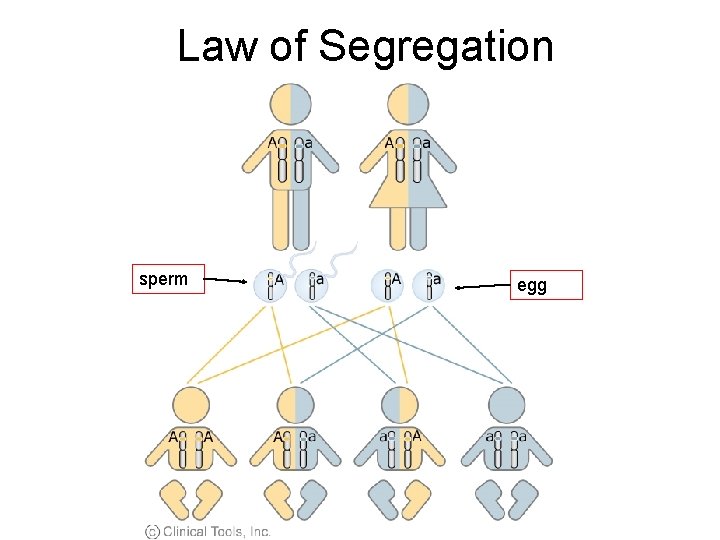 Law of Segregation

A a

A a

sperm

A a A a

egg

A A

A a

a A

a a

(c) Clinical Tools, Inc.